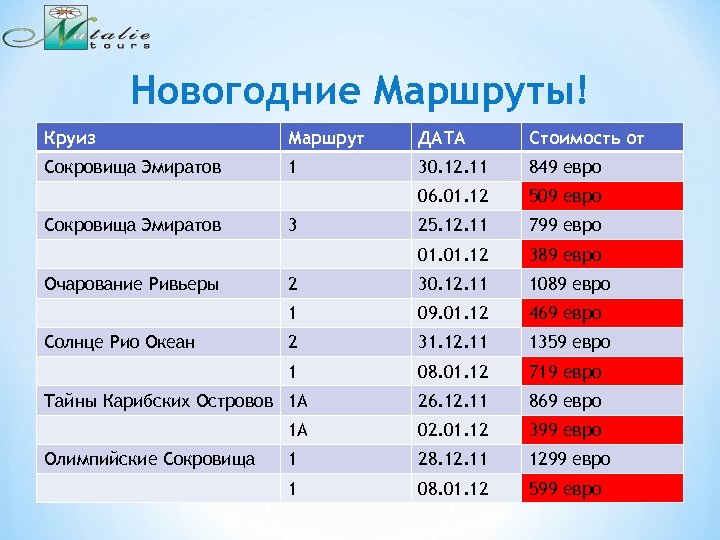 Natalie tours

Новогодние Маршруты!

| Круиз | Маршрут | ДАТА | Стоимость от |
|---|---|---|---|
| Сокровища Эмиратов | 1 | 30.12.11 | 849 евро |
| | | 06.01.12 | 509 евро |
| Сокровища Эмиратов | 3 | 25.12.11 | 799 евро |
| | | 01.01.12 | 389 евро |
| Очарование Ривьеры | 2 | 30.12.11 | 1089 евро |
| | 1 | 09.01.12 | 469 евро |
| Солнце Рио Океан | 2 | 31.12.11 | 1359 евро |
| | 1 | 08.01.12 | 719 евро |
| Тайны Карибских Островов | 1А | 26.12.11 | 869 евро |
| | 1А | 02.01.12 | 399 евро |
| Олимпийские Сокровища | 1 | 28.12.11 | 1299 евро |
| | 1 | 08.01.12 | 599 евро |